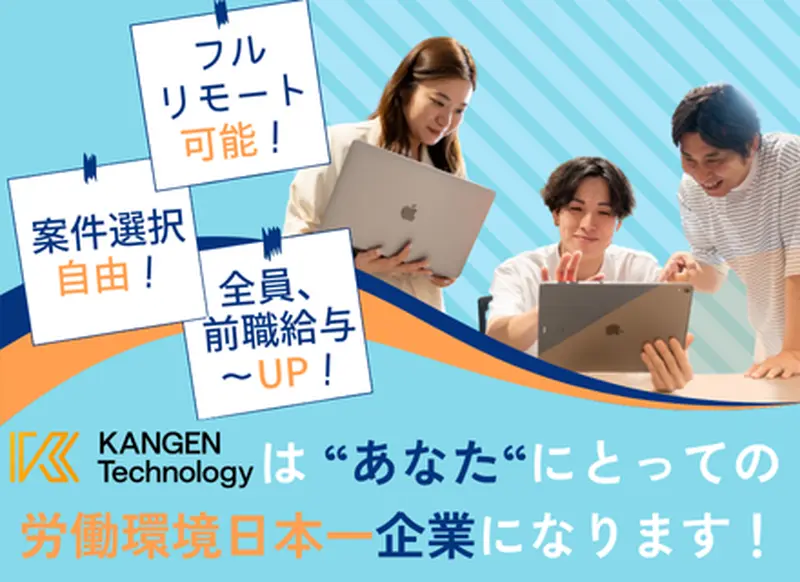 フル
リモート
可能！

案件選択
自由！

全員、
前職給与
～UP！

KANGEN Technology は“あなた“にとっての
労働環境日本一企業になります！